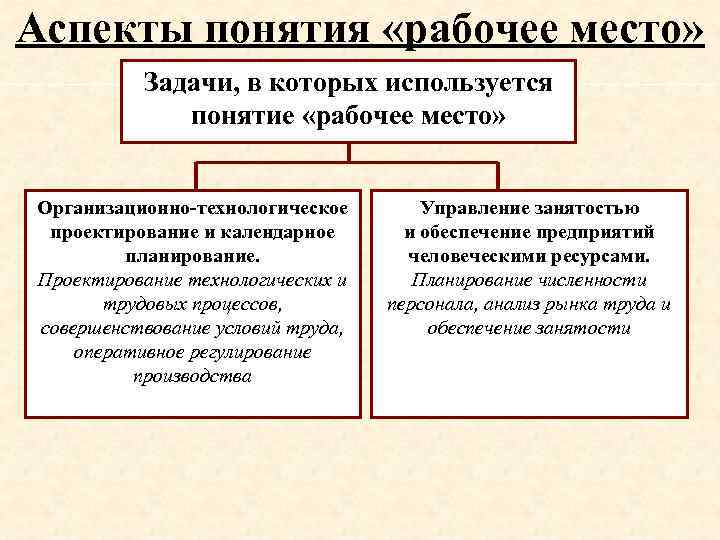 Аспекты понятия «рабочее место»

Задачи, в которых используется понятие «рабочее место»

Организационно-технологическое проектирование и календарное планирование.
Проектирование технологических и трудовых процессов, совершенствование условий труда, оперативное регулирование производства

Управление занятостью и обеспечение предприятий человеческими ресурсами.
Планирование численности персонала, анализ рынка труда и обеспечение занятости